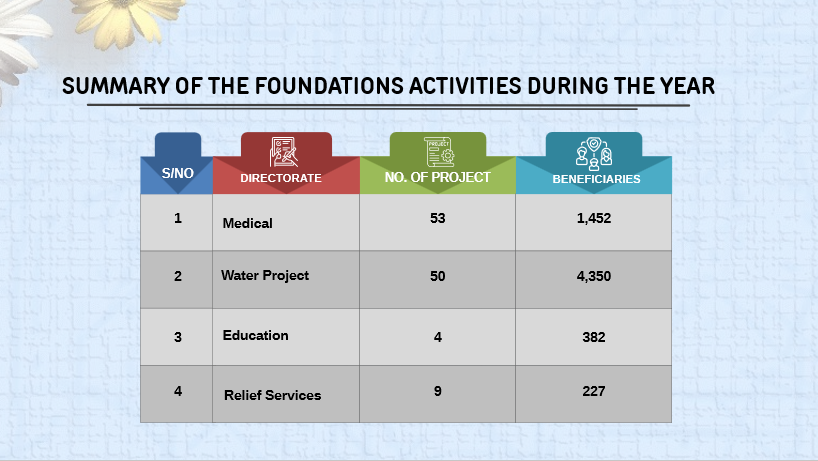 SUMMARY OF THE FOUNDATIONS ACTIVITIES DURING THE YEAR

| S/NO | DIRECTORATE | NO. OF PROJECT | BENEFICIARIES |
|---|---|---|---|
| 1 | Medical | 53 | 1,452 |
| 2 | Water Project | 50 | 4,350 |
| 3 | Education | 4 | 382 |
| 4 | Relief Services | 9 | 227 |